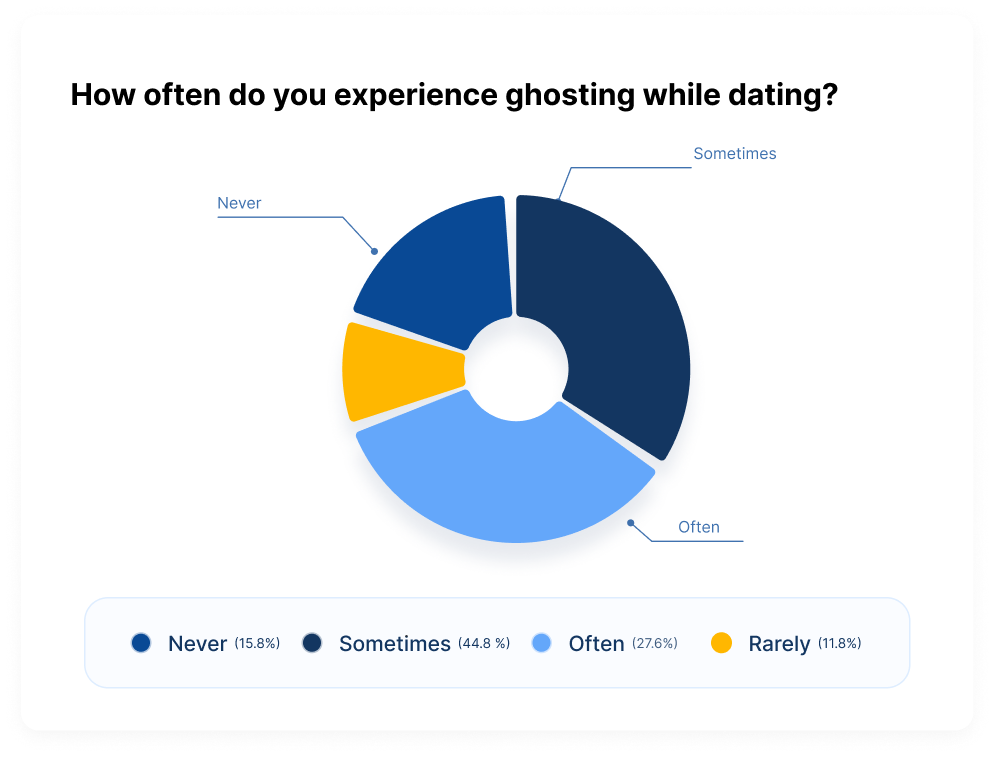 How often do you experience ghosting while dating?

Sometimes

Never

Often

Never (15.8%) Sometimes (44.8 %) Often (27.6%) Rarely (11.8%)